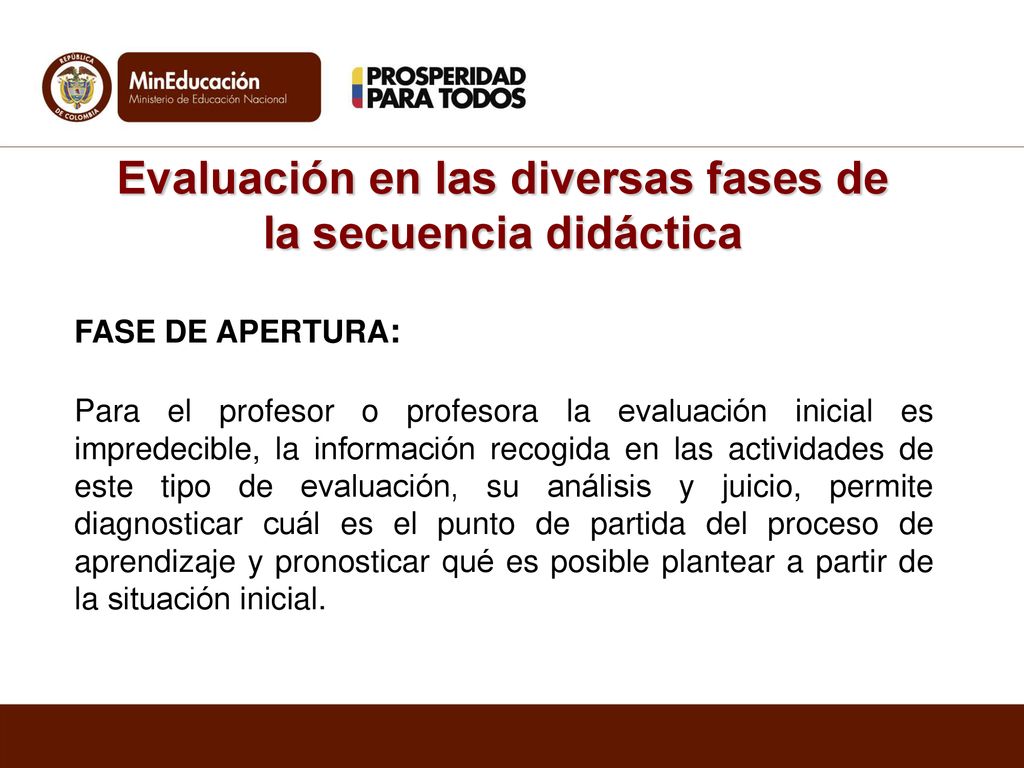 REPÚBLICA DE COLOMBIA

MinEducación
Ministerio de Educación Nacional

PROSPERIDAD PARA TODOS

Evaluación en las diversas fases de la secuencia didáctica

FASE DE APERTURA:

Para el profesor o profesora la evaluación inicial es impredecible, la información recogida en las actividades de este tipo de evaluación, su análisis y juicio, permite diagnosticar cuál es el punto de partida del proceso de aprendizaje y pronosticar qué es posible plantear a partir de la situación inicial.